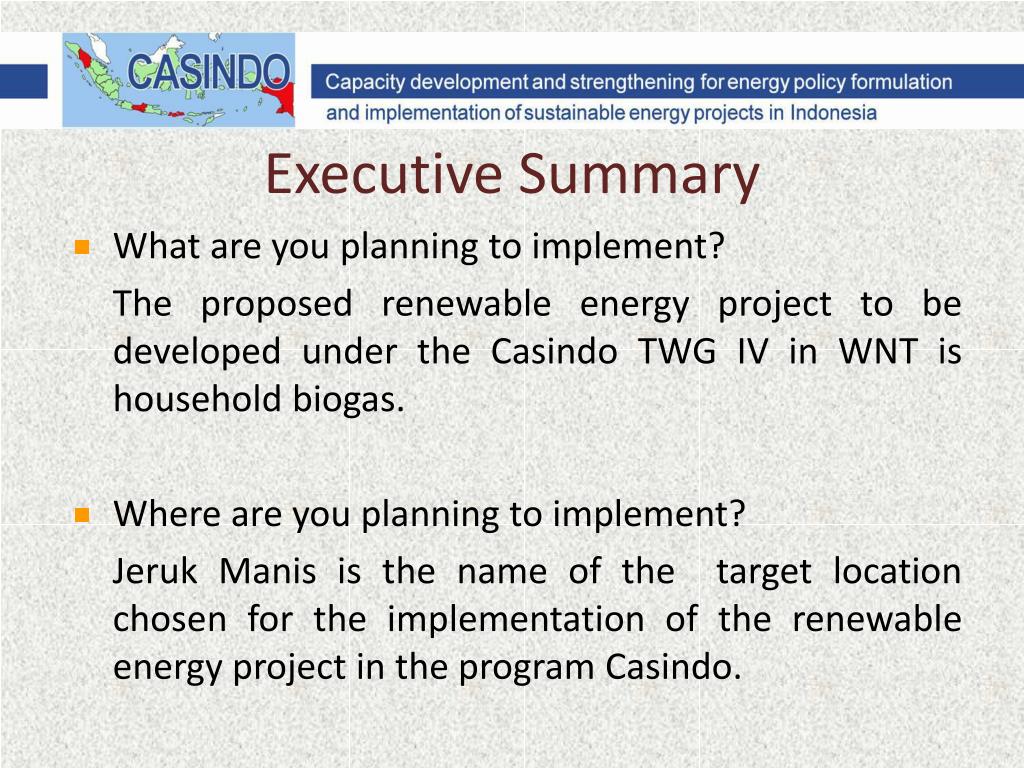 CASINDO

Capacity development and strengthening for energy policy formulation and implementation of sustainable energy projects in Indonesia

Executive Summary

What are you planning to implement?

The proposed renewable energy project to be developed under the Casindo TWG IV in WNT is household biogas.

Where are you planning to implement?

Jeruk Manis is the name of the target location chosen for the implementation of the renewable energy project in the program Casindo.